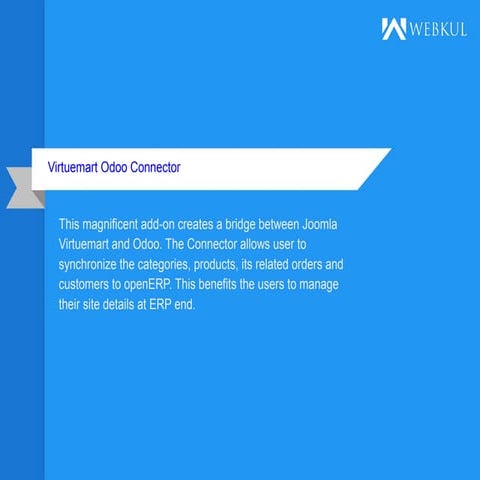 WEBKUL

Virtuemart Odoo Connector

This magnificent add-on creates a bridge between Joomla Virtuemart and Odoo. The Connector allows user to synchronize the categories, products, its related orders and customers to openERP. This benefits the users to manage their site details at ERP end.